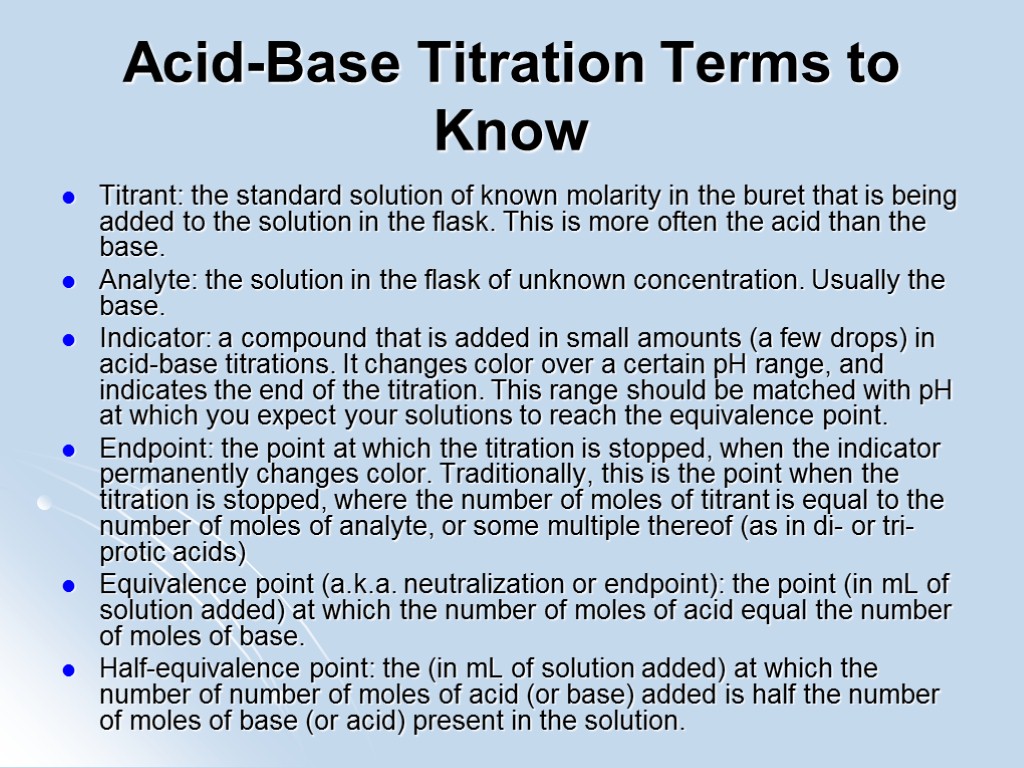 Acid-Base Titration Terms to Know

- Titrant: the standard solution of known molarity in the buret that is being added to the solution in the flask. This is more often the acid than the base.
- Analyte: the solution in the flask of unknown concentration. Usually the base.
- Indicator: a compound that is added in small amounts (a few drops) in acid-base titrations. It changes color over a certain pH range, and indicates the end of the titration. This range should be matched with pH at which you expect your solutions to reach the equivalence point.
- Endpoint: the point at which the titration is stopped, when the indicator permanently changes color. Traditionally, this is the point when the titration is stopped, where the number of moles of titrant is equal to the number of moles of analyte, or some multiple thereof (as in di- or tri-protic acids)
- Equivalence point (a.k.a. neutralization or endpoint): the point (in mL of solution added) at which the number of moles of acid equal the number of moles of base.
- Half-equivalence point: the (in mL of solution added) at which the number of number of moles of acid (or base) added is half the number of moles of base (or acid) present in the solution.